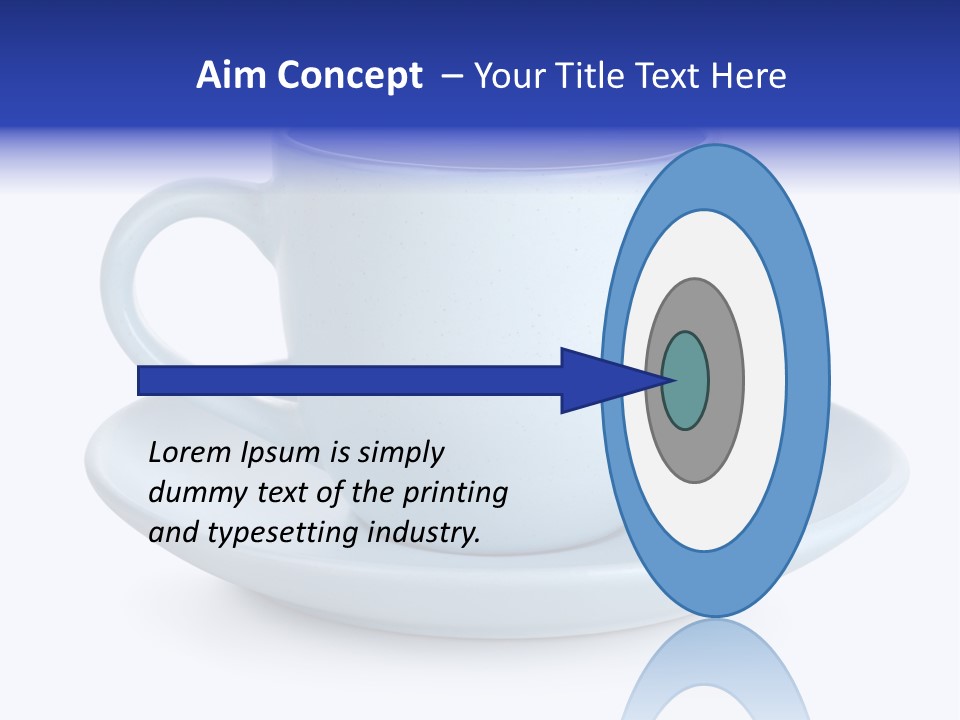 Aim Concept – Your Title Text Here

Lorem Ipsum is simply dummy text of the printing and typesetting industry.